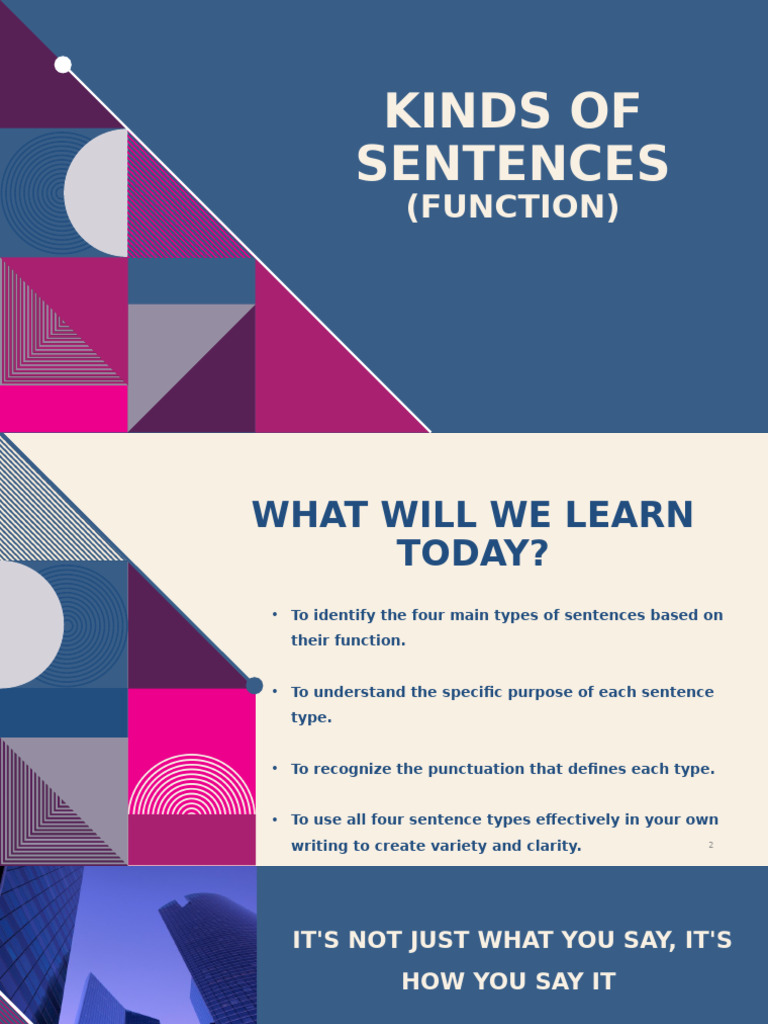 KINDS OF SENTENCES
(FUNCTION)

WHAT WILL WE LEARN TODAY?

• To identify the four main types of sentences based on their function.

• To understand the specific purpose of each sentence type.

• To recognize the punctuation that defines each type.

• To use all four sentence types effectively in your own writing to create variety and clarity.

2

IT'S NOT JUST WHAT YOU SAY, IT'S HOW YOU SAY IT